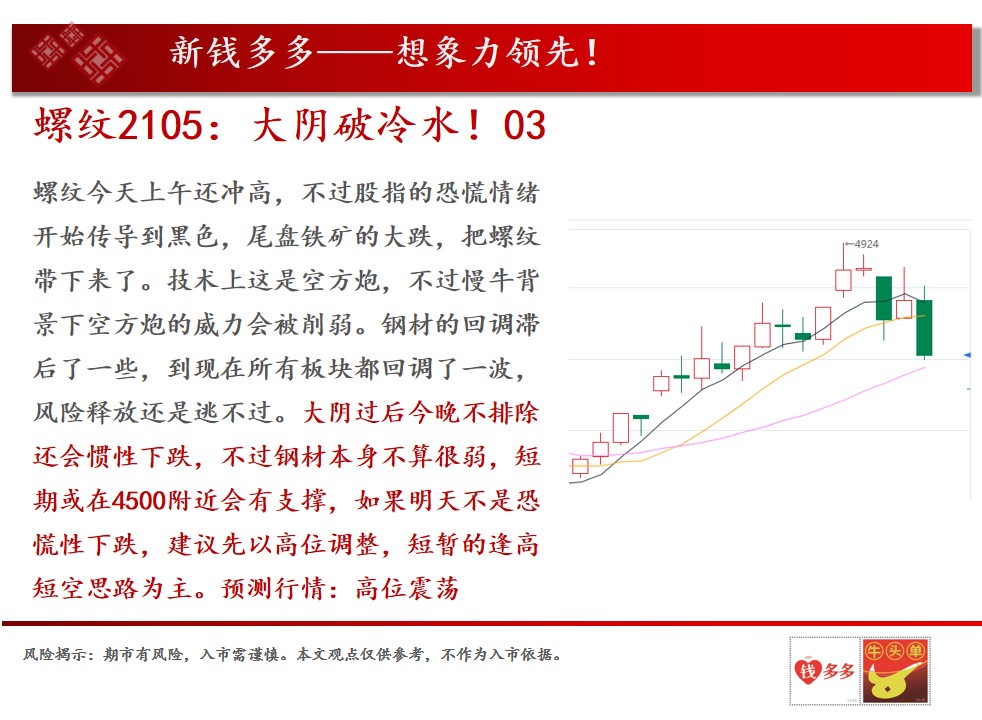 新钱多多——想象力领先！

螺纹2105：大阴破冷水！03

螺纹今天上午还冲高，不过股指的恐慌情绪开始传导到黑色，尾盘铁矿的大跌，把螺纹带下来了。技术上这是空方炮，不过慢牛背景下空方炮的威力会被削弱。钢材的回调滞后了一些，到现在所有板块都回调了一波，风险释放还是逃不过。大阴过后今晚不排除还会惯性下跌，不过钢材本身不算很弱，短期或在4500附近会有支撑，如果明天不是恐慌性下跌，建议先以高位调整，短暂的逢高短空思路为主。预测行情：高位震荡

4924

风险揭示：期市有风险，入市需谨慎。本文观点仅供参考，不作为入市依据。

钱多多

牛头单